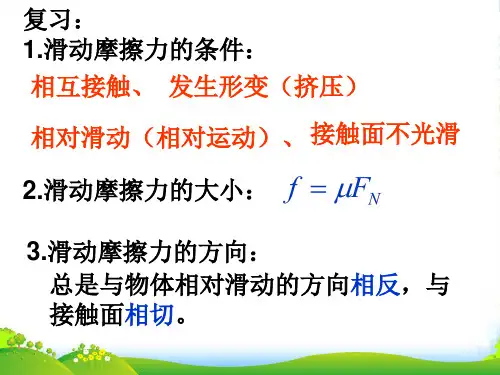 复习：
1.滑动摩擦力的条件：

相互接触、 发生形变（挤压）

相对滑动（相对运动）、接触面不光滑

2.滑动摩擦力的大小： $f = \mu F_N$

3.滑动摩擦力的方向：
总是与物体相对滑动的方向相反，与接触面相切。